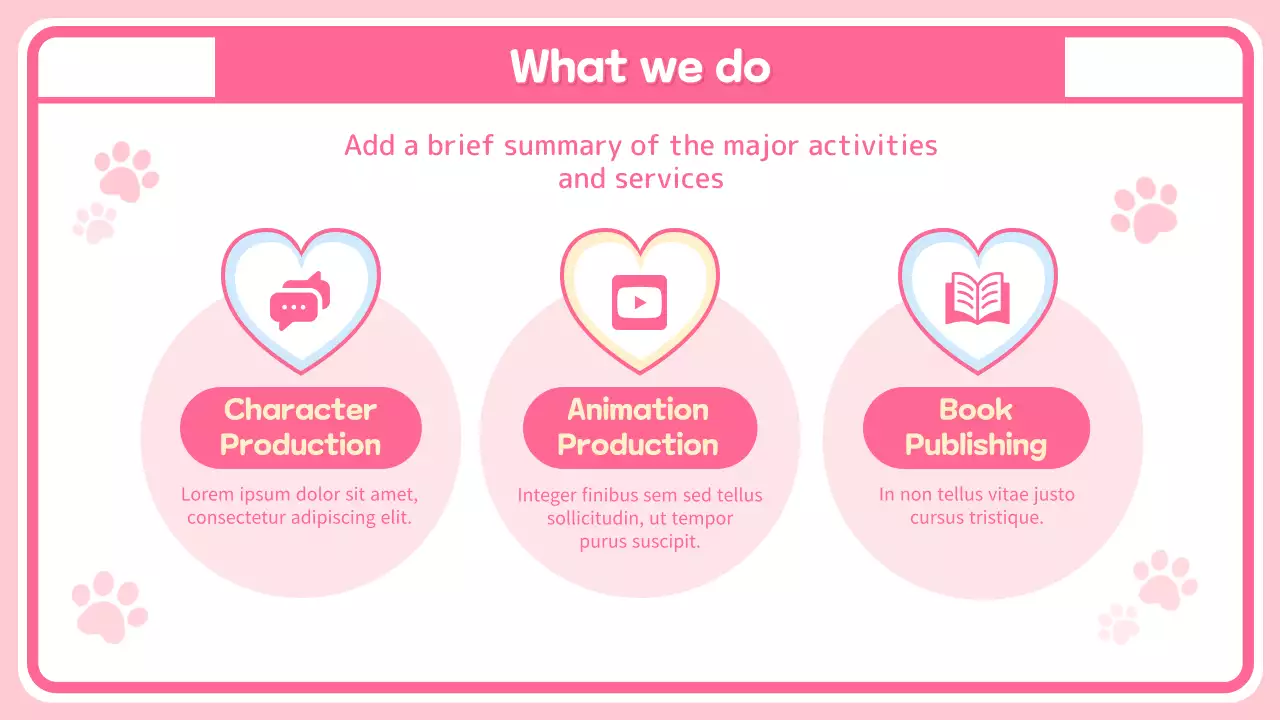 What we do

Add a brief summary of the major activities and services

Character Production

Lorem ipsum dolor sit amet, consectetur adipiscing elit.

Animation Production

Integer finibus sem sed tellus sollicitudin, ut tempor purus suscipit.

Book Publishing

In non tellus vitae justo cursus tristique.